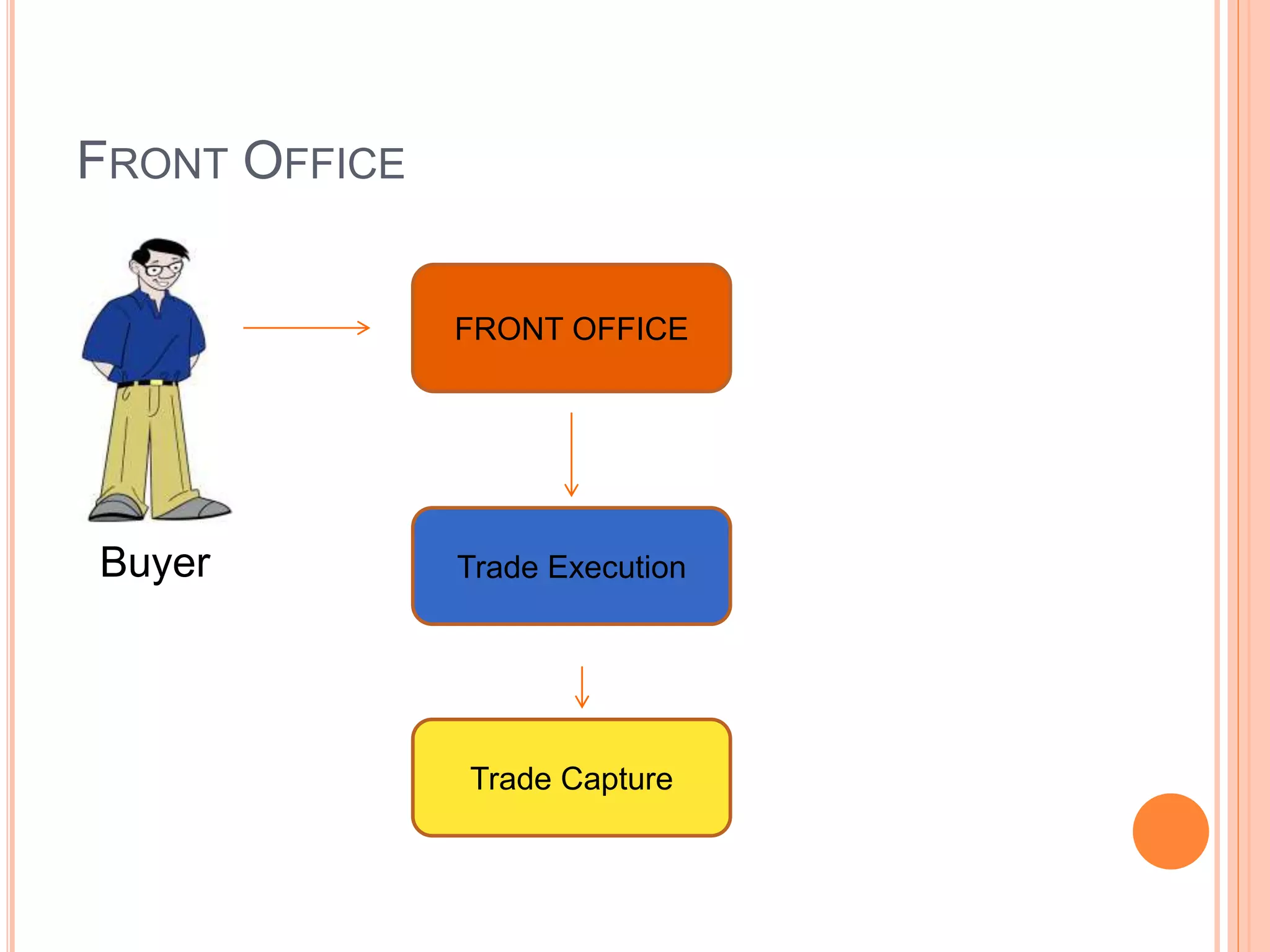 FRONT OFFICE

Buyer

FRONT OFFICE

Trade Execution

Trade Capture